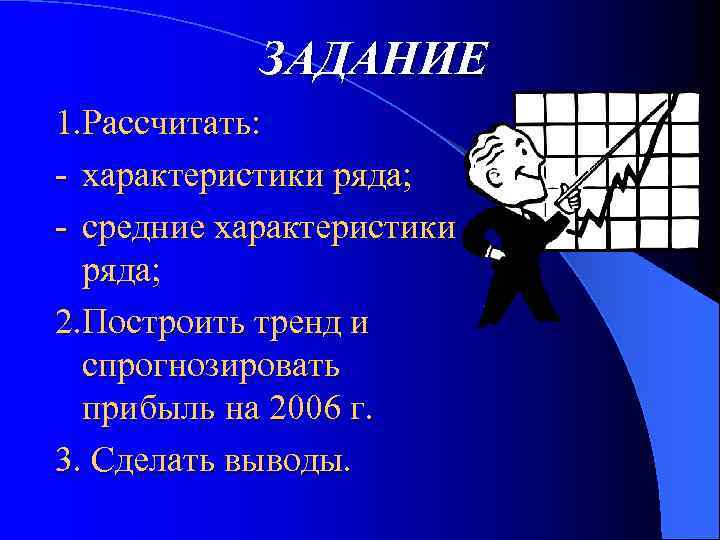 ЗАДАНИЕ

1.Рассчитать:

- характеристики ряда;

- средние характеристики ряда;

2.Построить тренд и спрогнозировать прибыль на 2006 г.

3. Сделать выводы.